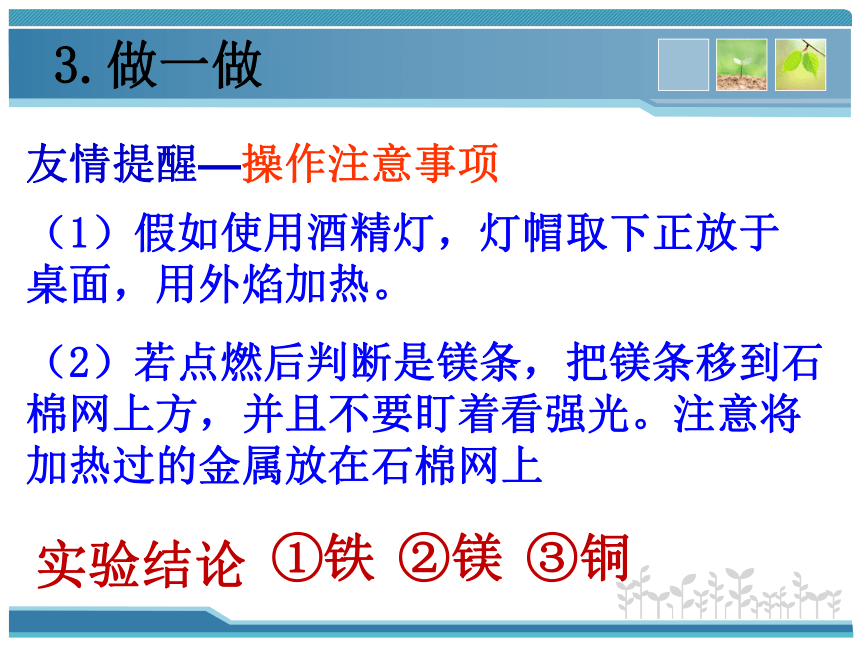 3. 做一做

友情提醒—操作注意事项

（1）假如使用酒精灯，灯帽取下正放于桌面，用外焰加热。

（2）若点燃后判断是镁条，把镁条移到石棉网上方，并且不要盯着看强光。注意将加热过的金属放在石棉网上

实验结论 ①铁 ②镁 ③铜